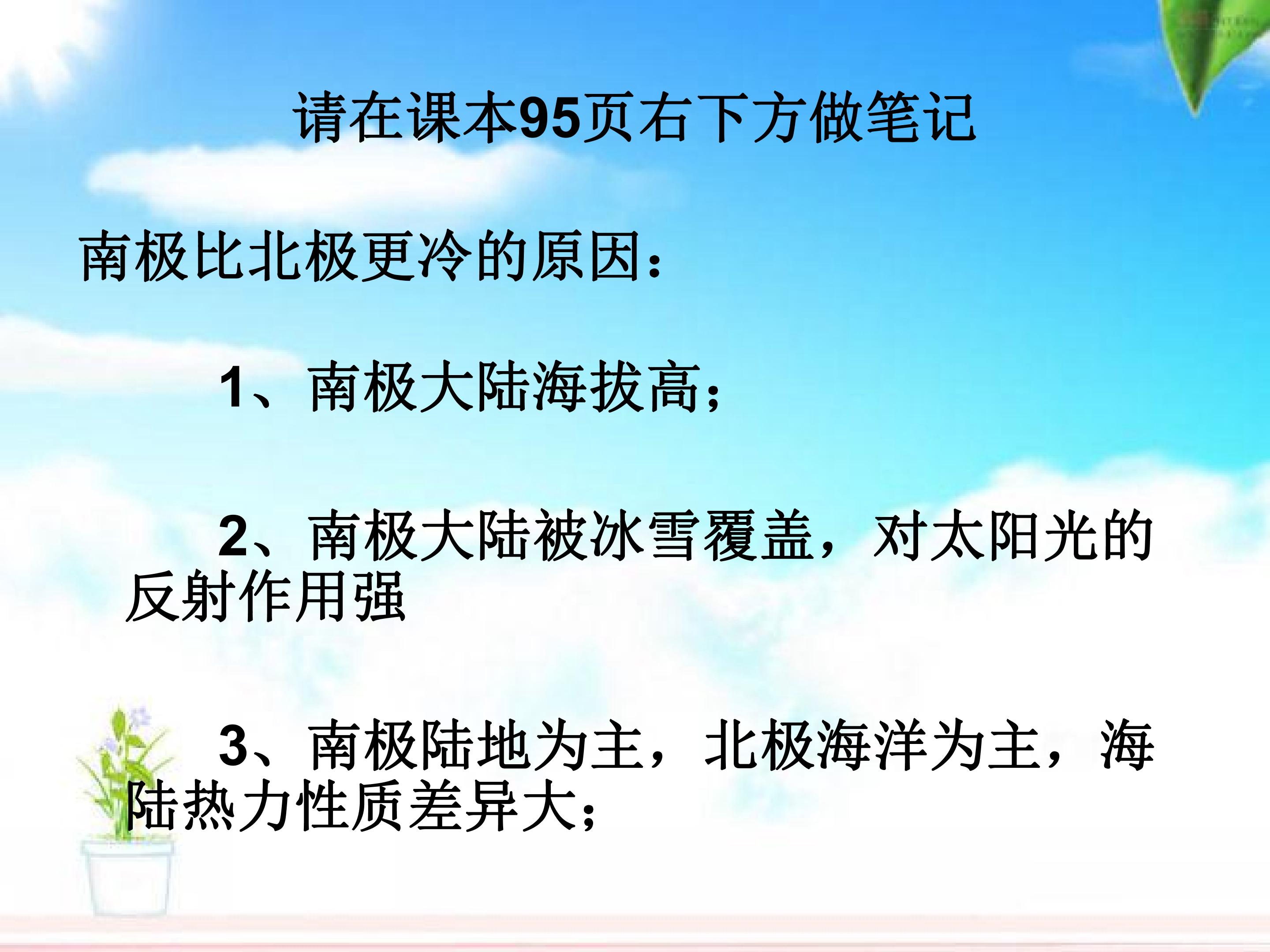 请在课本95页右下方做笔记

南极比北极更冷的原因：

1、南极大陆海拔高；

2、南极大陆被冰雪覆盖，对太阳光的反射作用强

3、南极陆地为主，北极海洋为主，海陆热力性质差异大；